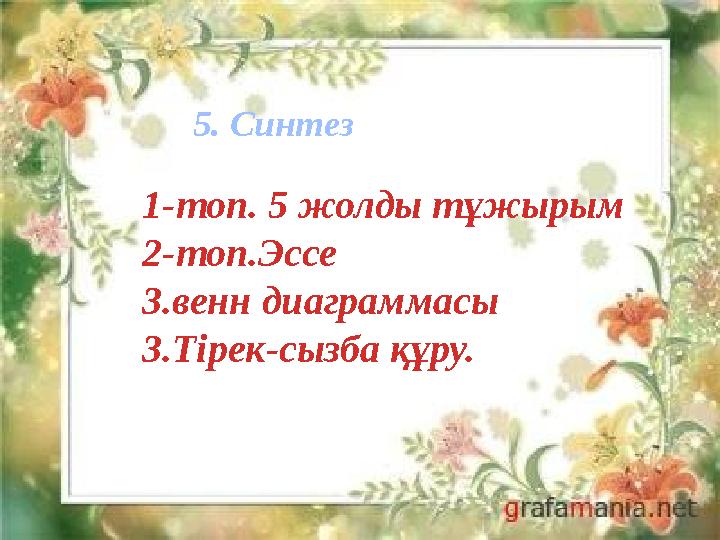 5. Синтез

1-топ. 5 жолды тұжырым
2-топ.Эссе
3.венн диаграммасы
3.Тірек-сызба құру.

grafamania.net